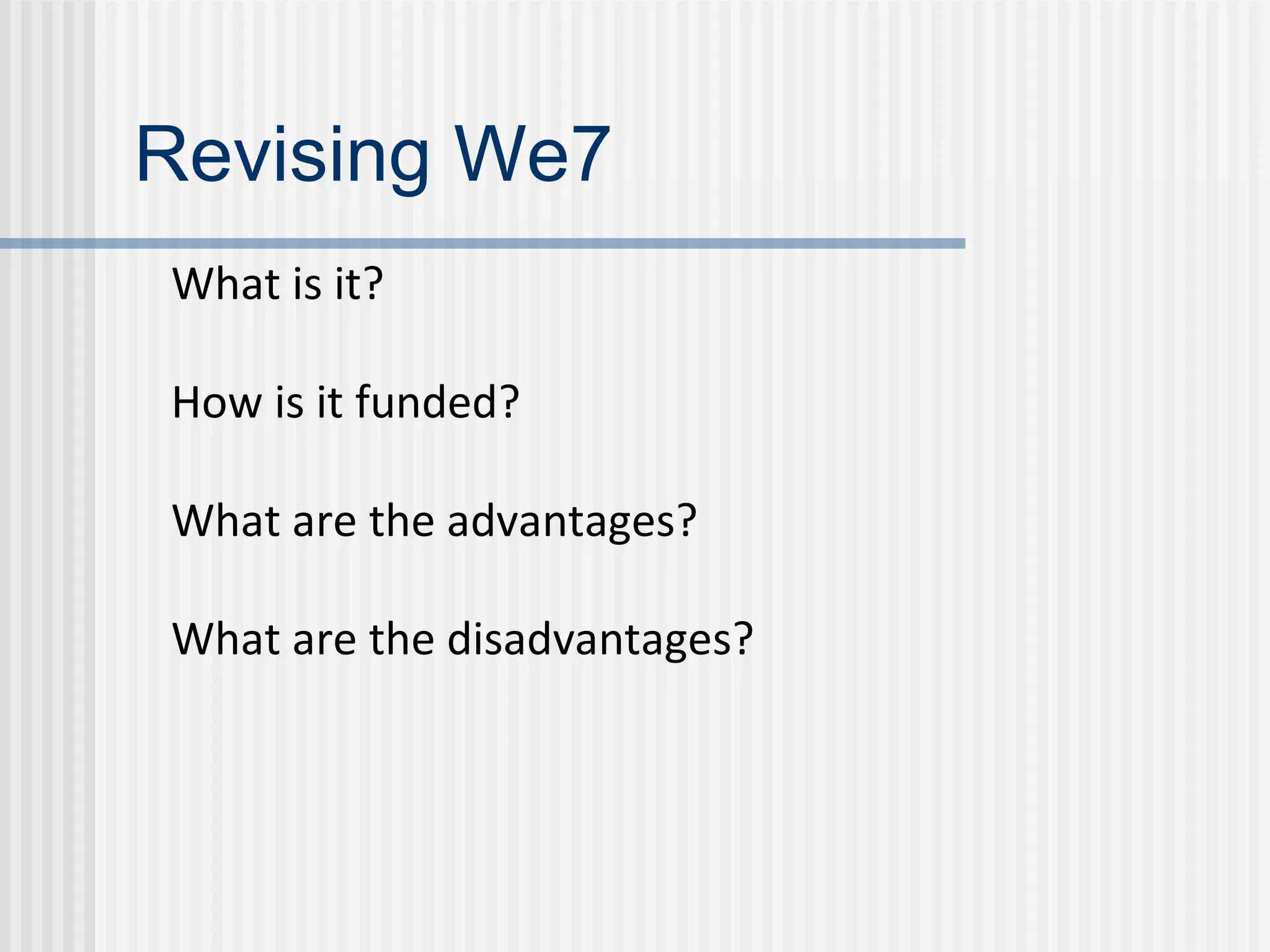 Revising We7

What is it?

How is it funded?

What are the advantages?

What are the disadvantages?